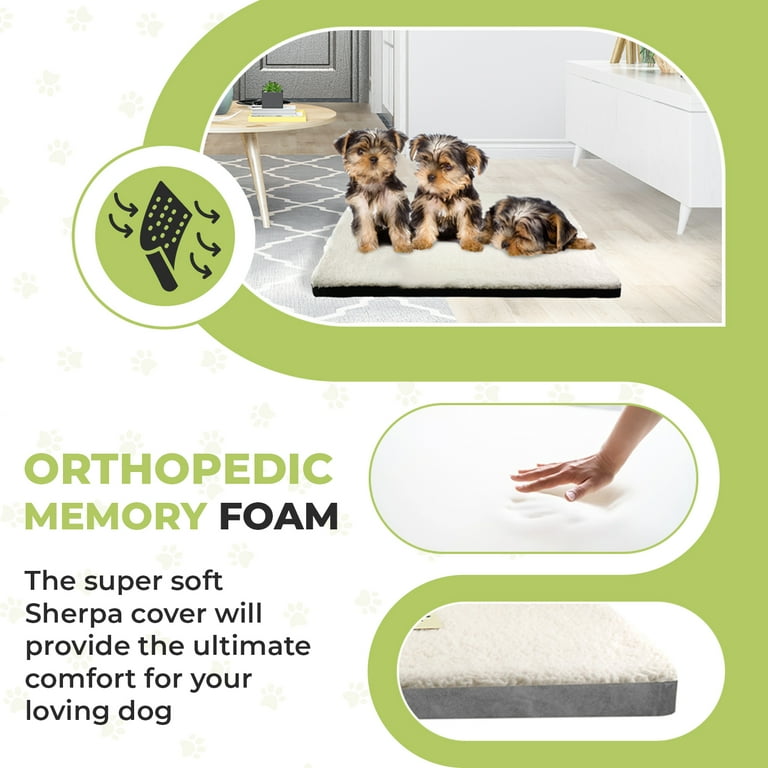 ORTHOPEDIC MEMORY FOAM

The super soft Sherpa cover will provide the ultimate comfort for your loving dog